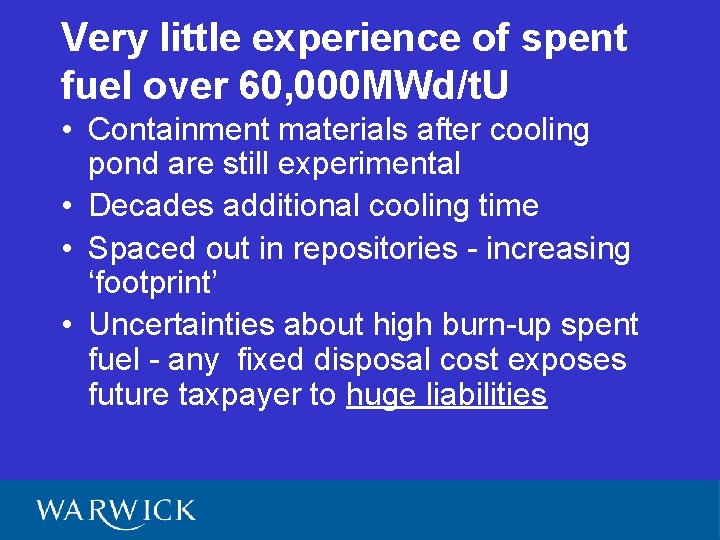 Very little experience of spent fuel over 60,000MWd/tU

• Containment materials after cooling pond are still experimental
• Decades additional cooling time
• Spaced out in repositories - increasing ‘footprint’
• Uncertainties about high burn-up spent fuel - any fixed disposal cost exposes future taxpayer to huge liabilities

WARWICK